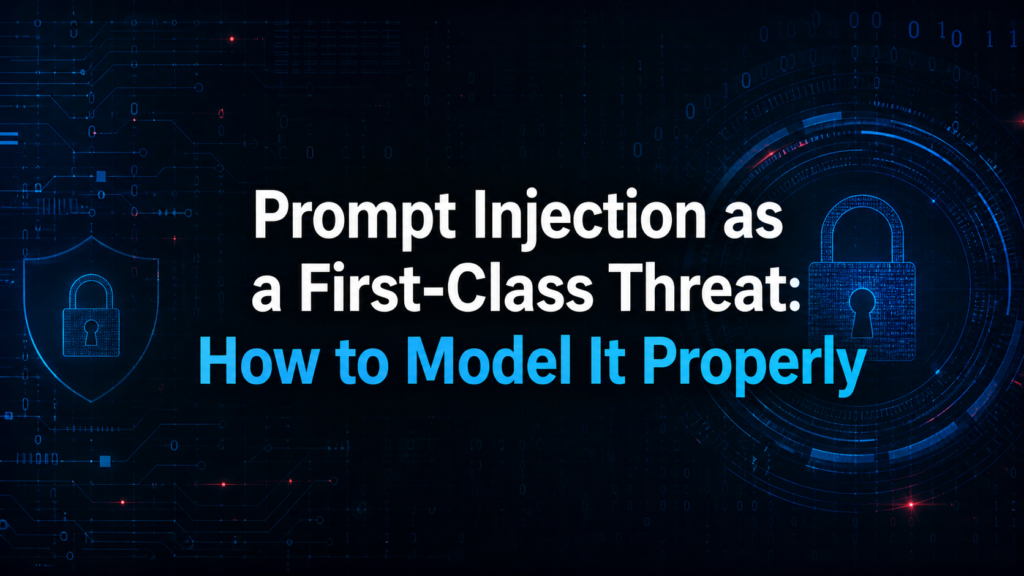 Prompt Injection as a First-Class Threat: How to Model It Properly